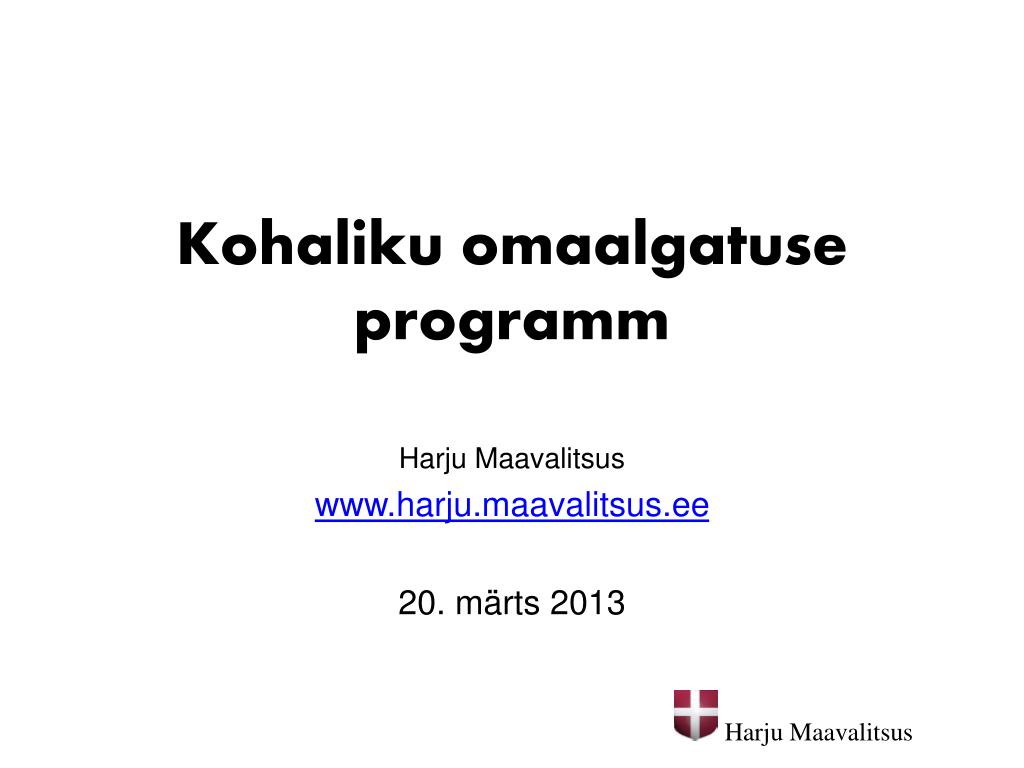 Kohaliku omaalgatuse programm

Harju Maavalitsus
www.harju.maavalitsus.ee

20. märts 2013

Harju Maavalitsus